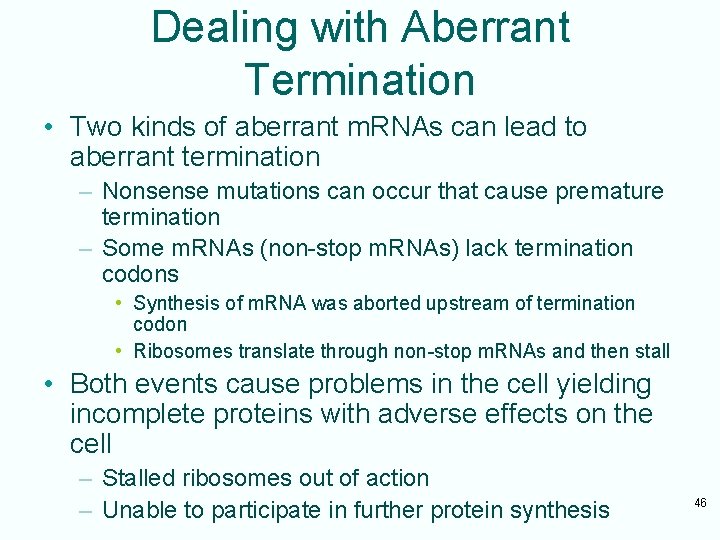 Dealing with Aberrant Termination

• Two kinds of aberrant mRNAs can lead to aberrant termination
– Nonsense mutations can occur that cause premature termination
– Some mRNAs (non-stop mRNAs) lack termination codons
• Synthesis of mRNA was aborted upstream of termination codon
• Ribosomes translate through non-stop mRNAs and then stall

• Both events cause problems in the cell yielding incomplete proteins with adverse effects on the cell
– Stalled ribosomes out of action
– Unable to participate in further protein synthesis

46